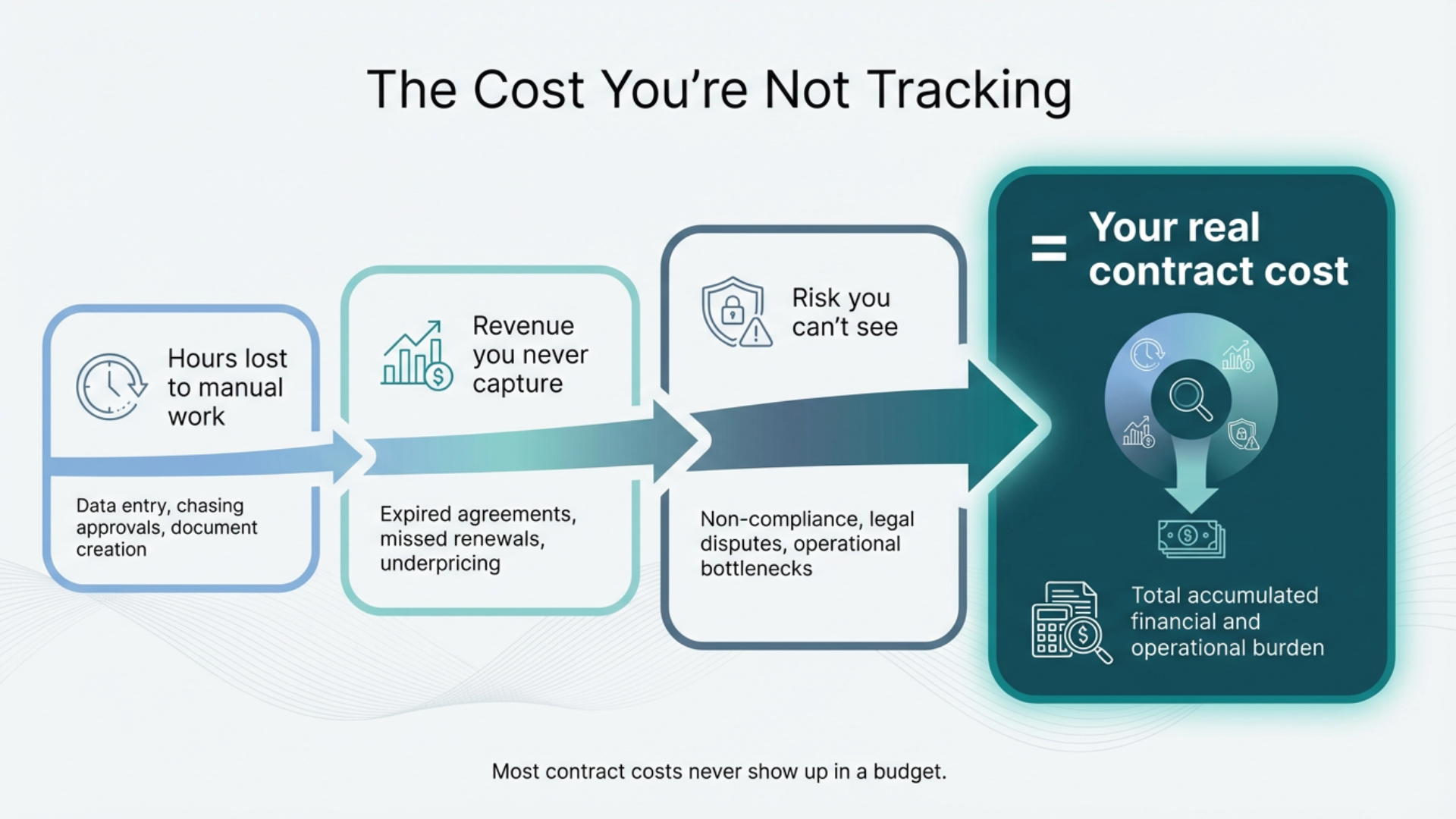 The Cost You're Not Tracking

Hours lost to manual work

Data entry, chasing approvals, document creation

Revenue you never capture

Expired agreements, missed renewals, underpricing

Risk you can't see

Non-compliance, legal disputes, operational bottlenecks

= Your real contract cost

Total accumulated financial and operational burden

Most contract costs never show up in a budget.